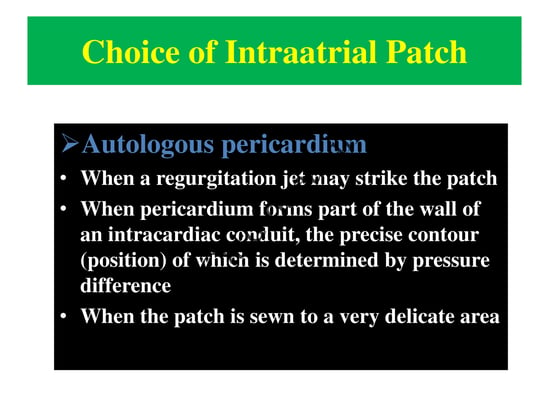 Choice of Intraatrial Patch

➢Autologous pericardium

• When a regurgitation jet may strike the patch
• When pericardium forms part of the wall of an intracardiac conduit, the precise contour (position) of which is determined by pressure difference
• When the patch is sewn to a very delicate area